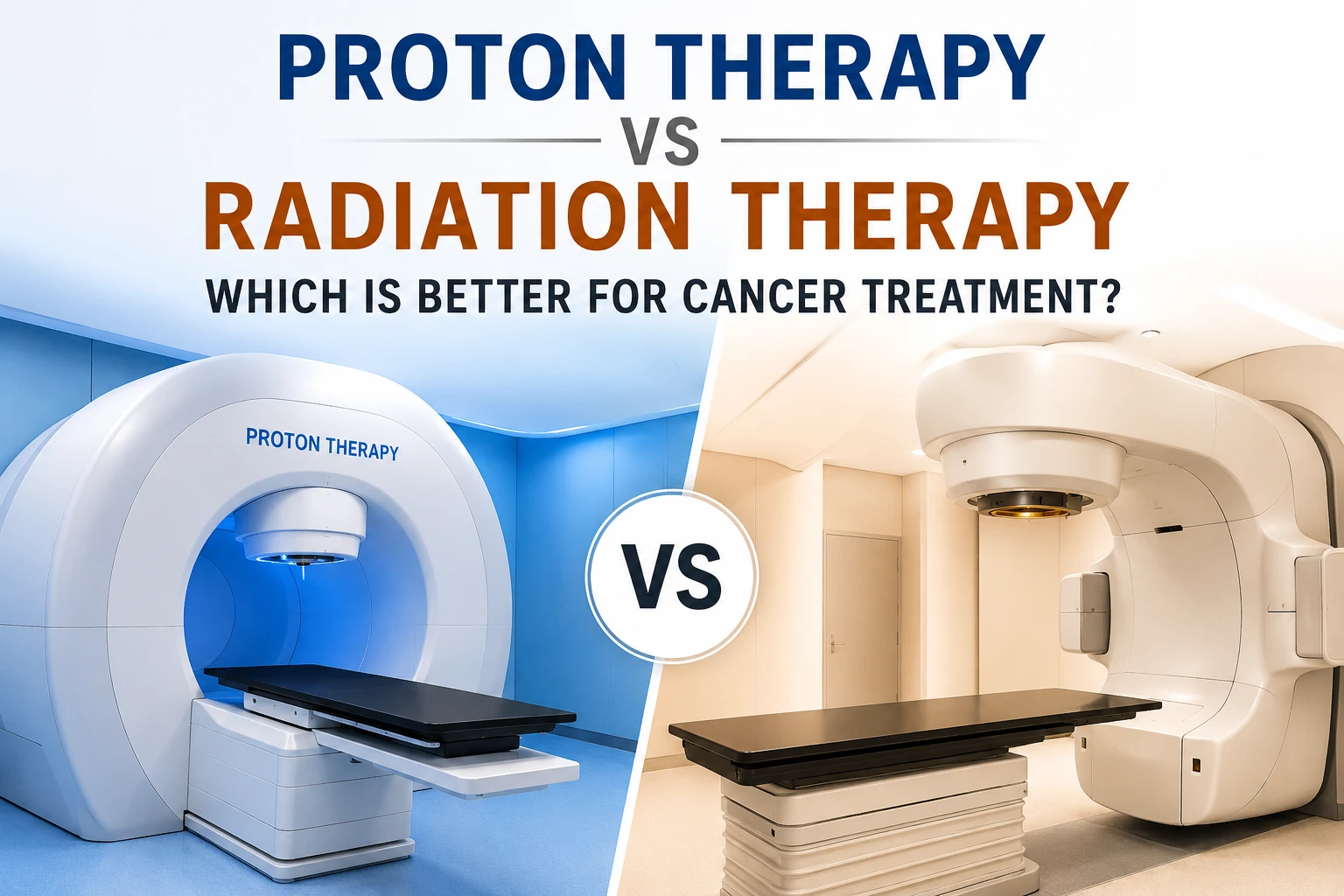 PROTON THERAPY
VS
RADIATION THERAPY
WHICH IS BETTER FOR CANCER TREATMENT?

PROTON THERAPY

VS